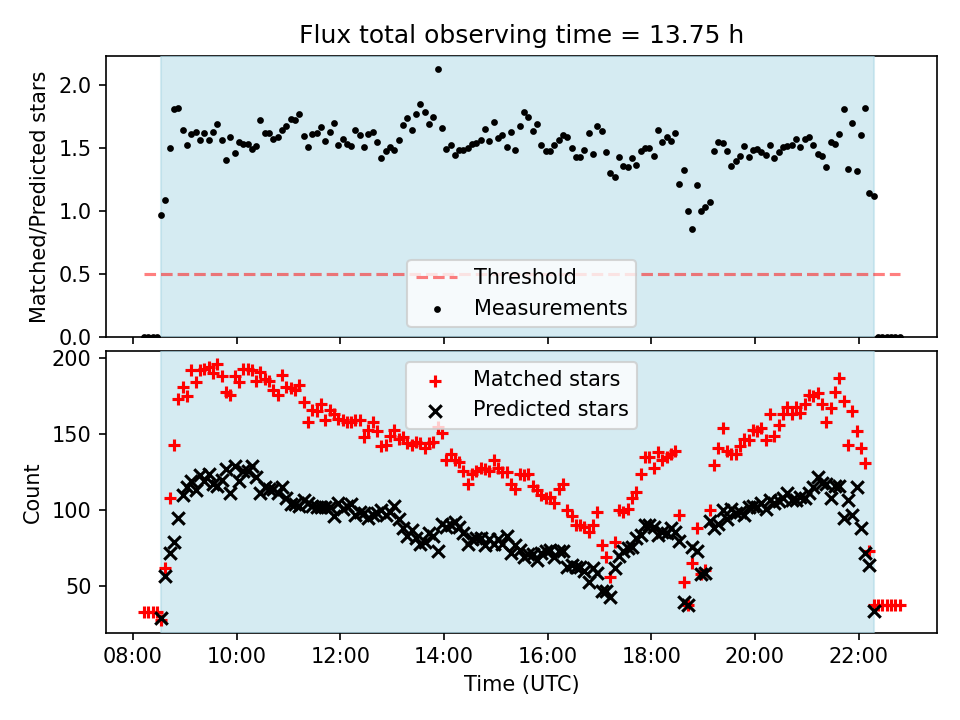 Flux total observing time = 13.75 h

Matched/Predicted stars

2.0
1.5
1.0
0.5
0.0

Threshold
Measurements

Count

200
150
100
50

Matched stars
Predicted stars

08:00
10:00
12:00
14:00
16:00
18:00
20:00
22:00

Time (UTC)